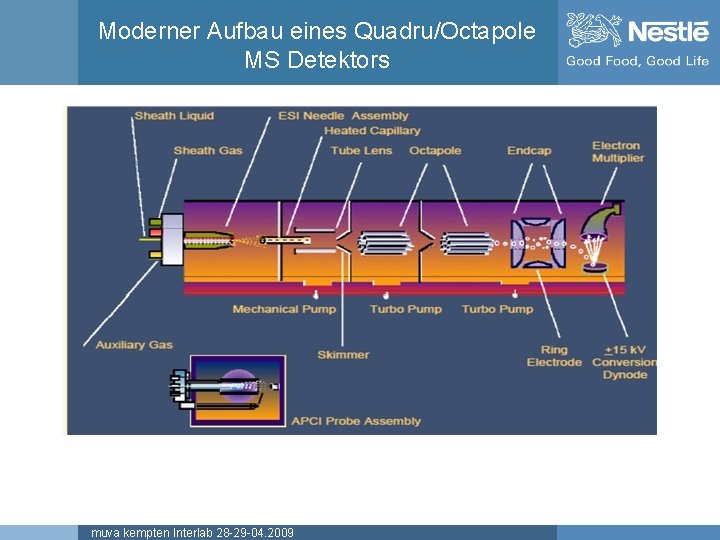 Moderner Aufbau eines Quadru/Octapole MS Detektors

Nestlé
Good Food, Good Life

Sheath Liquid
ESI Needle Assembly
Heated Capillary
Sheath Gas
Tube Lens
Octapole
Endcap
Electron Multiplier
Mechanical Pump
Turbo Pump
Turbo Pump
Auxiliary Gas
Skimmer
Ring Electrode
±15 kV Conversion Dynode
APCI Probe Assembly

muva kempten Interlab 28-29-04.2009